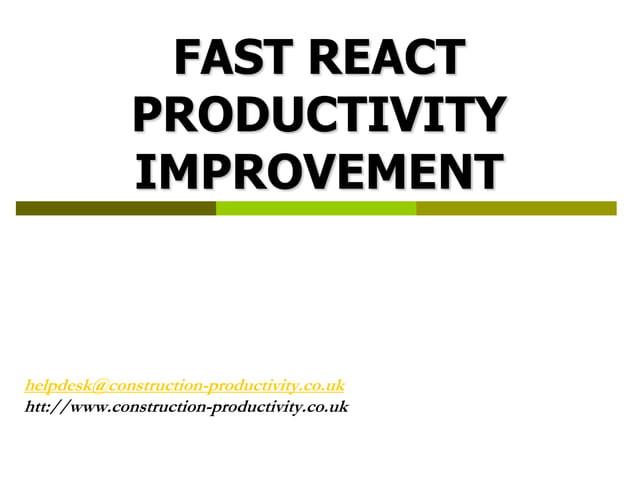 FAST REACT PRODUCTIVITY IMPROVEMENT

helpdesk@construction-productivity.co.uk
htt://www.construction-productivity.co.uk